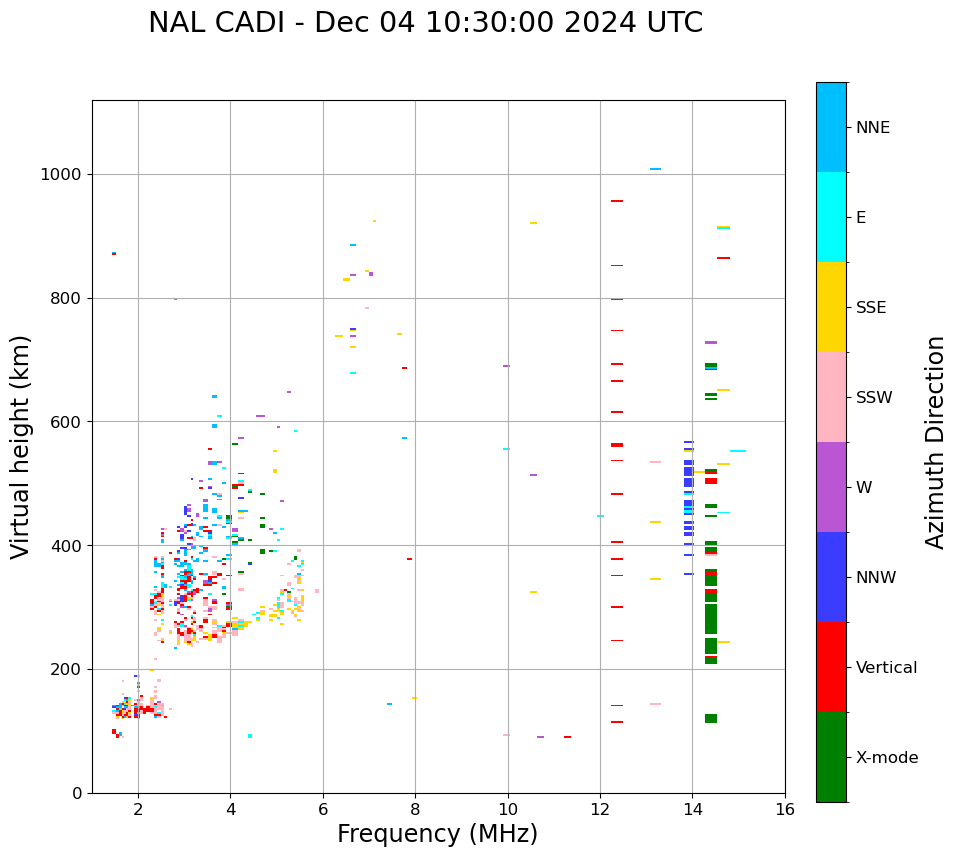 NAL CADI - Dec 04 10:30:00 2024 UTC

Virtual height (km)

1000
800
600
400
200
0

2
4
6
8
10
12
14
16

Frequency (MHz)

NNE
E
SSE
SSW
W
NNW
Vertical
X-mode

Azimuth Direction